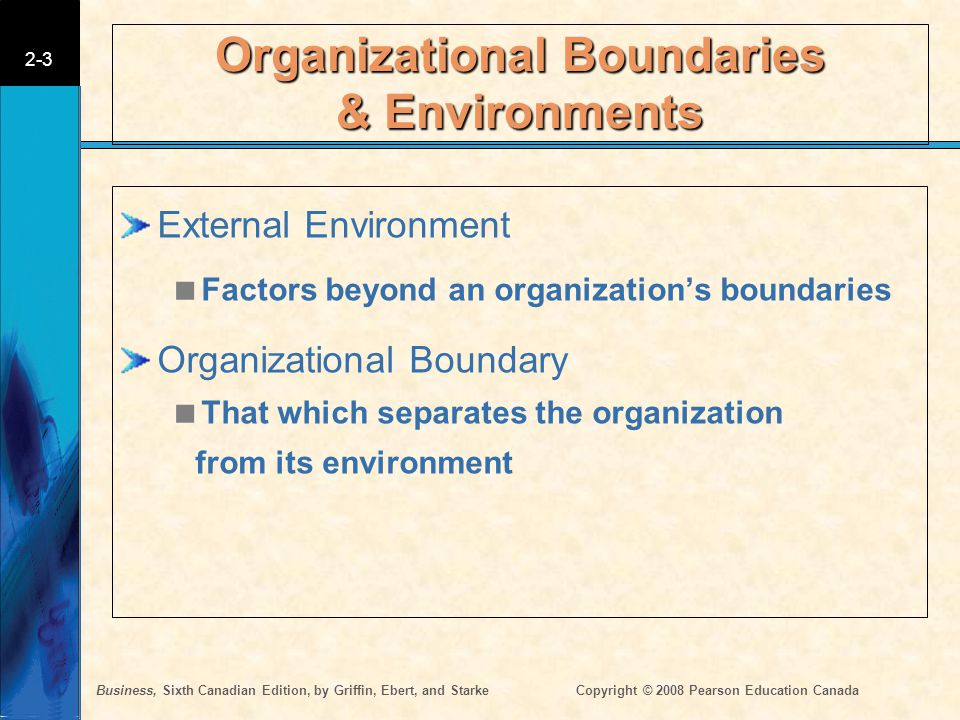 2-3

Organizational Boundaries & Environments

External Environment

Factors beyond an organization’s boundaries

Organizational Boundary

That which separates the organization from its environment

Business, Sixth Canadian Edition, by Griffin, Ebert, and Starke

Copyright © 2008 Pearson Education Canada